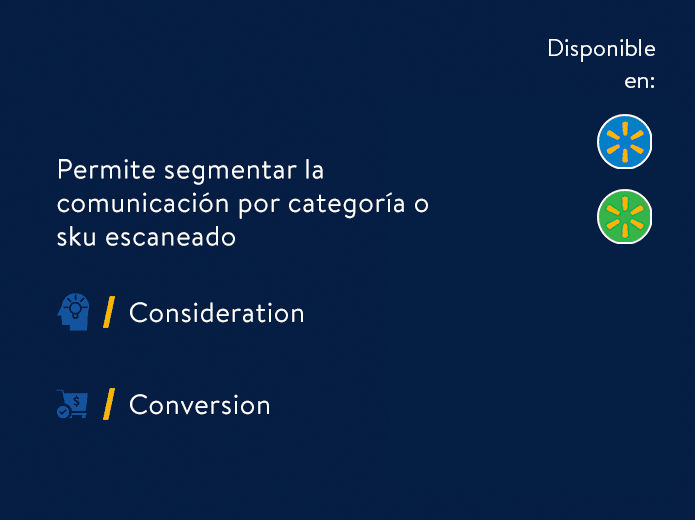 Disponible en:

Permite segmentar la comunicación por categoría o sku escaneado

/ Consideration

/ Conversion